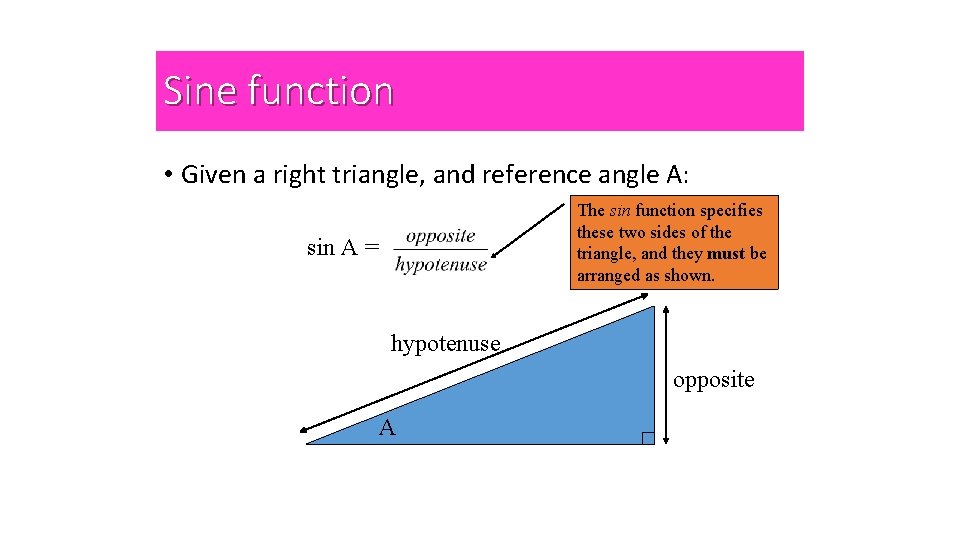 Sine function

• Given a right triangle, and reference angle A:

$\sin A = \frac{opposite}{hypotenuse}$

The sin function specifies these two sides of the triangle, and they must be arranged as shown.

hypotenuse

opposite

A